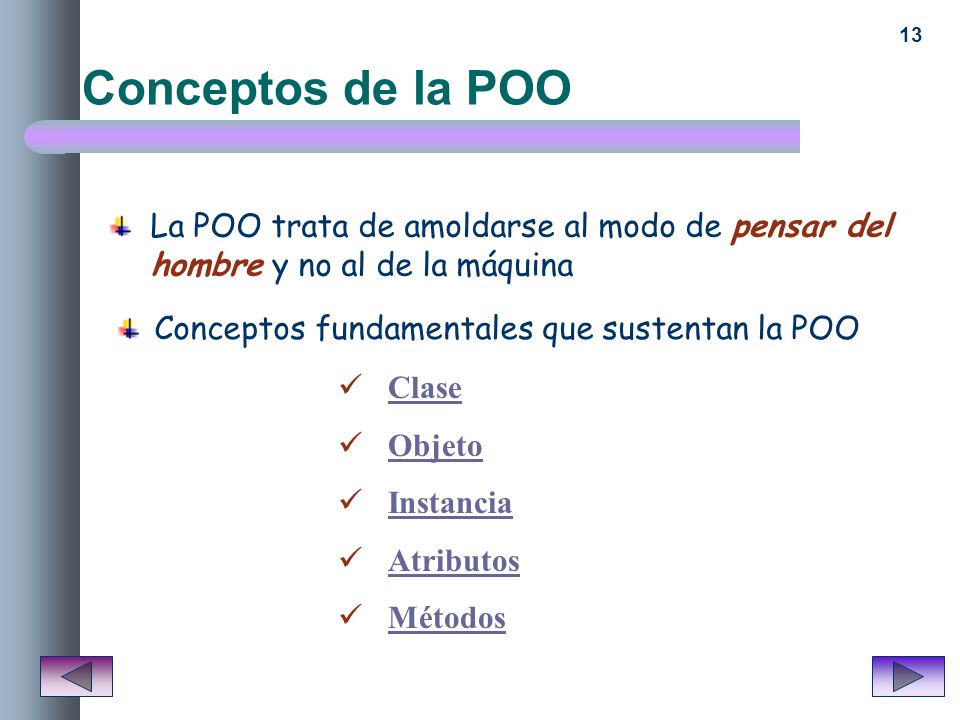 13

Conceptos de la POO

La POO trata de amoldarse al modo de pensar del hombre y no al de la máquina

Conceptos fundamentales que sustentan la POO

✓ Clase
✓ Objeto
✓ Instancia
✓ Atributos
✓ Métodos